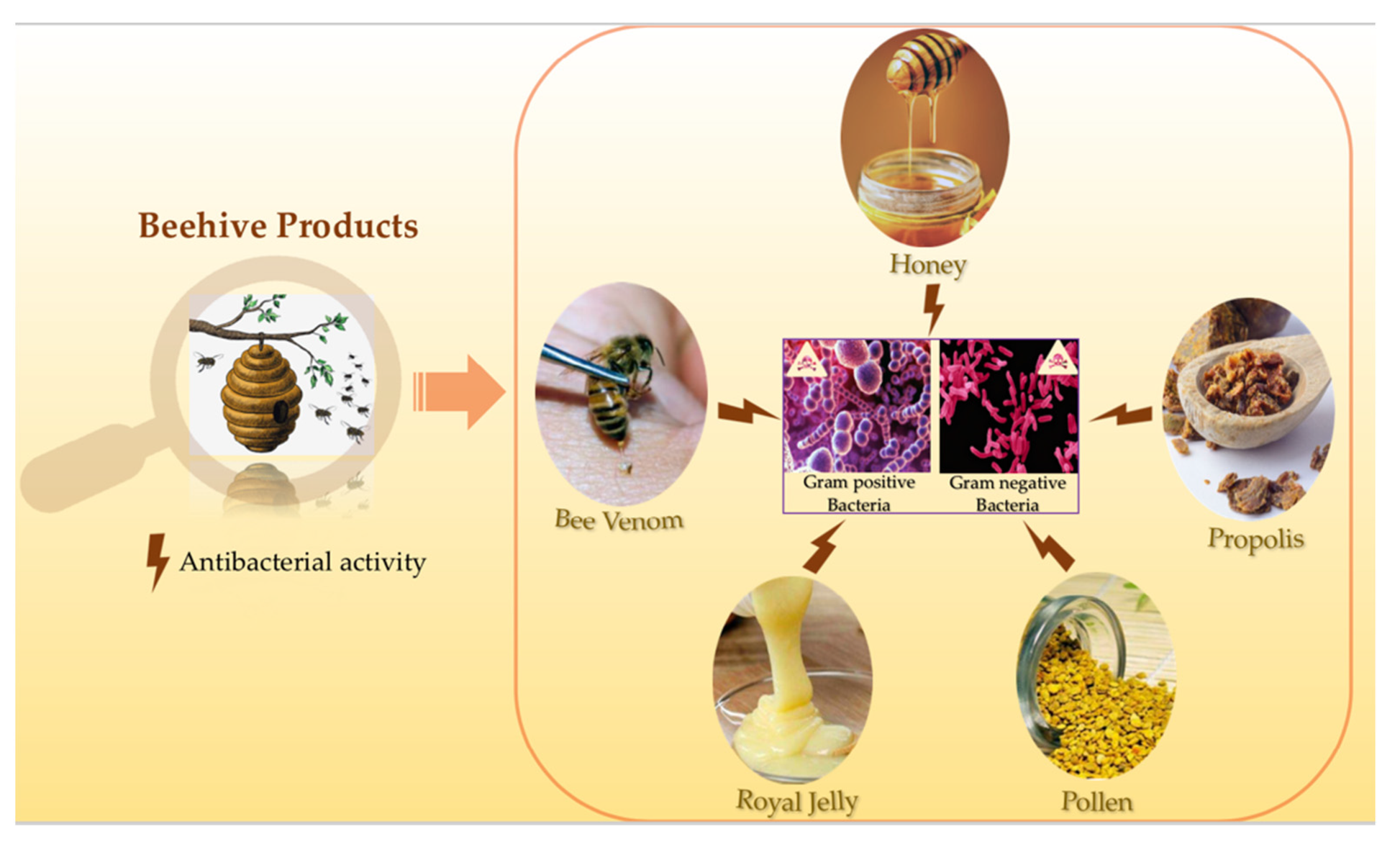 Beehive Products

Antibacterial activity

Honey

Bee Venom

Gram positive Bacteria

Gram negative Bacteria

Propolis

Royal Jelly

Pollen